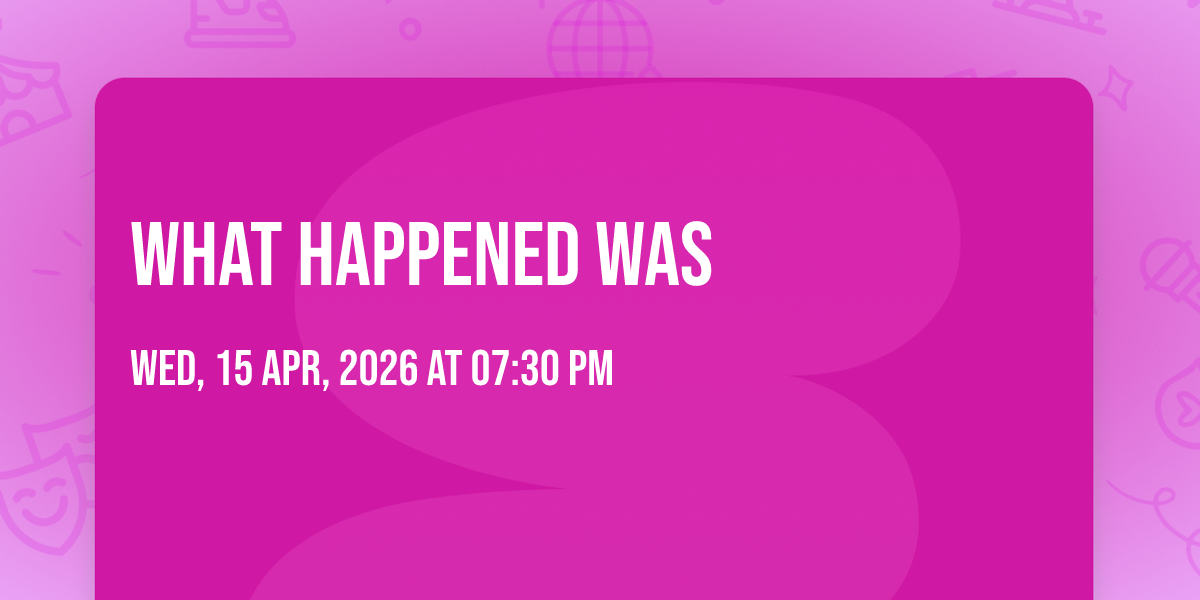 WHAT HAPPENED WAS

WED, 15 APR, 2026 AT 07:30 PM